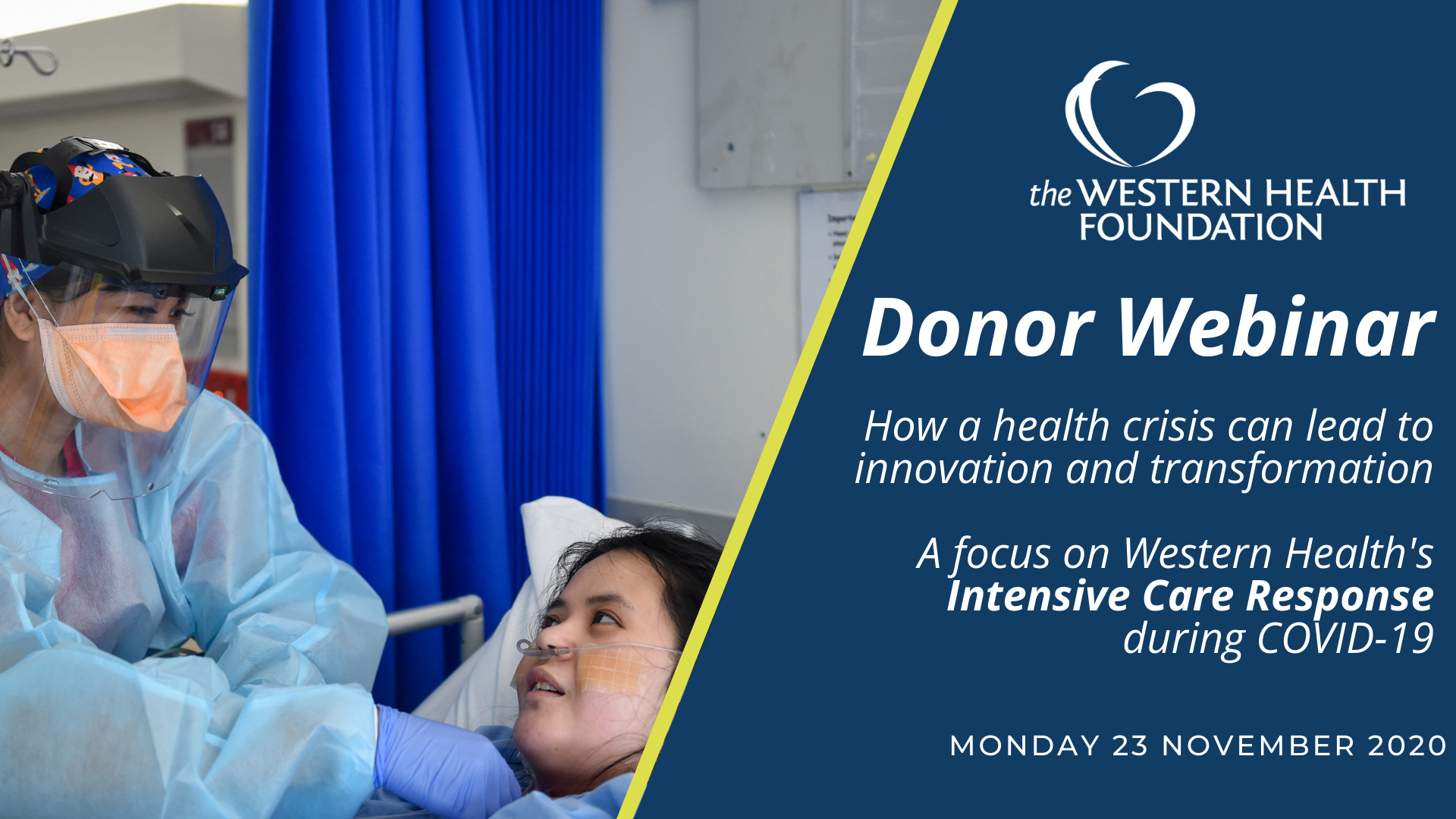 the WESTERN HEALTH FOUNDATION

Donor Webinar

How a health crisis can lead to innovation and transformation

A focus on Western Health's Intensive Care Response during COVID-19

MONDAY 23 NOVEMBER 2020